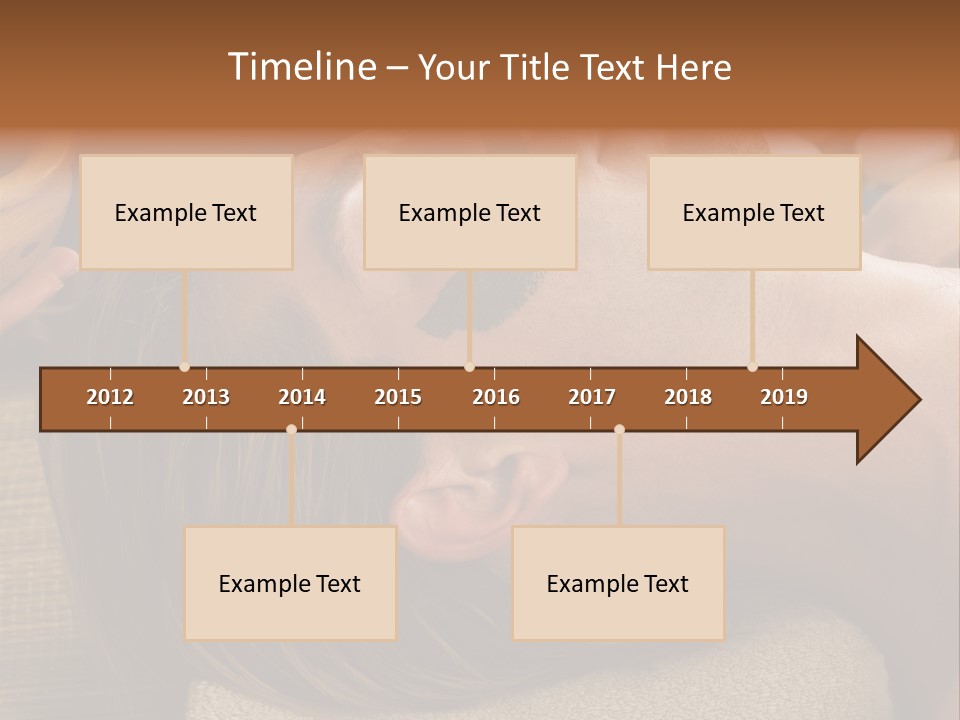 Timeline – Your Title Text Here

Example Text

Example Text

Example Text

2012 2013 2014 2015 2016 2017 2018 2019

Example Text

Example Text